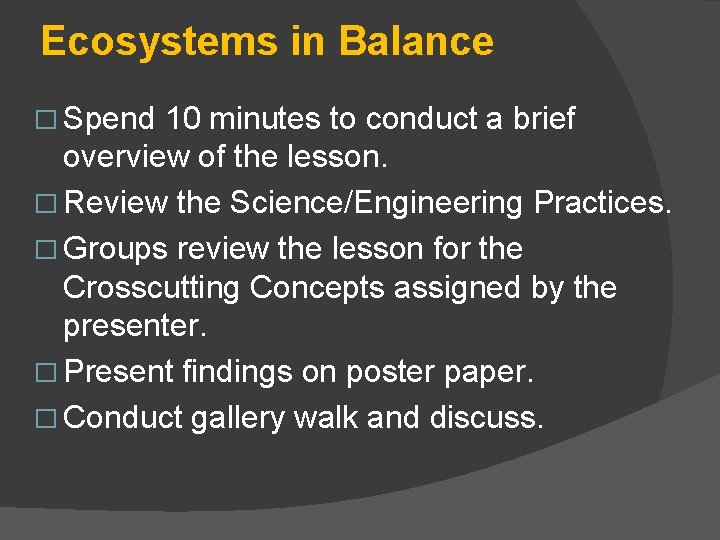 Ecosystems in Balance

□ Spend 10 minutes to conduct a brief overview of the lesson.

□ Review the Science/Engineering Practices.

□ Groups review the lesson for the Crosscutting Concepts assigned by the presenter.

□ Present findings on poster paper.

□ Conduct gallery walk and discuss.